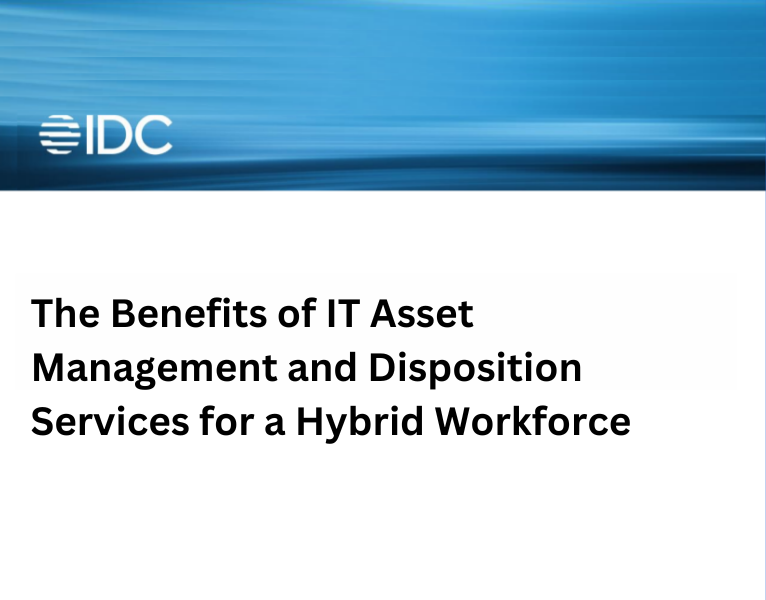 IDC

The Benefits of IT Asset Management and Disposition Services for a Hybrid Workforce